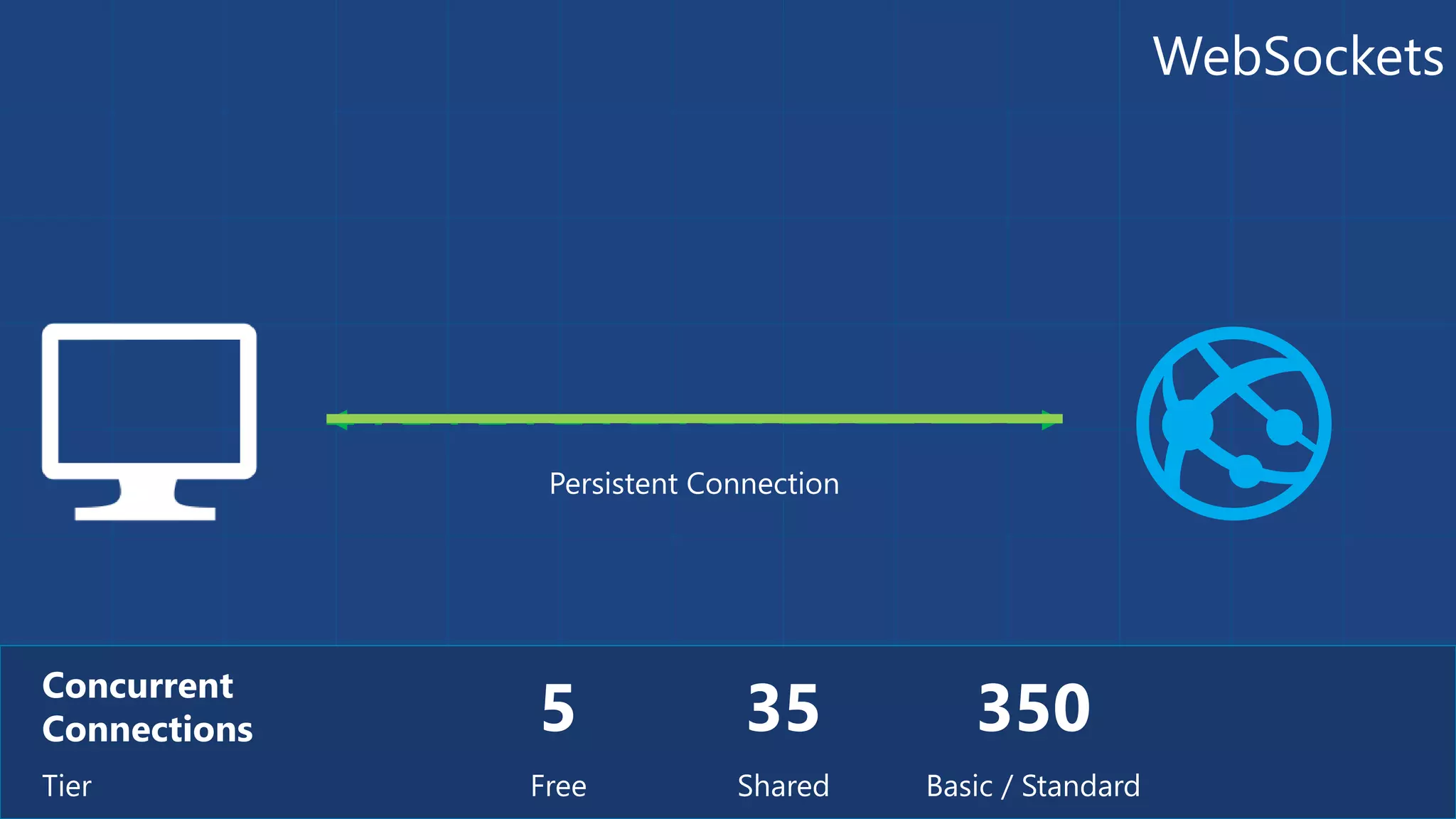 WebSockets

Persistent Connection

| Concurrent Connections | 5 | 35 | 350 |
|---|---|---|---|
| Tier | Free | Shared | Basic / Standard |